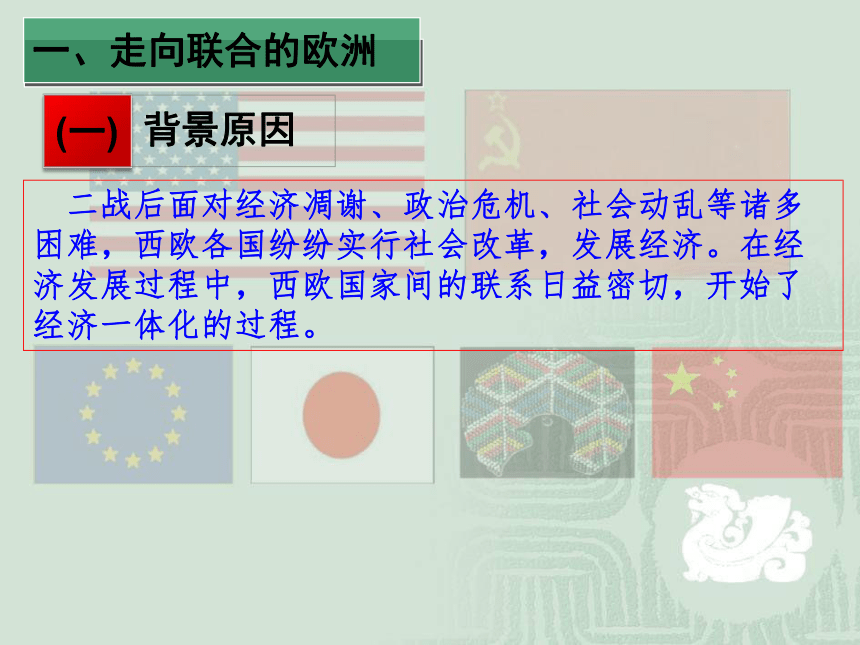 一、走向联合的欧洲

(一) 背景原因

二战后面对经济凋谢、政治危机、社会动乱等诸多困难，西欧各国纷纷实行社会改革，发展经济。在经济发展过程中，西欧国家间的联系日益密切，开始了经济一体化的过程。